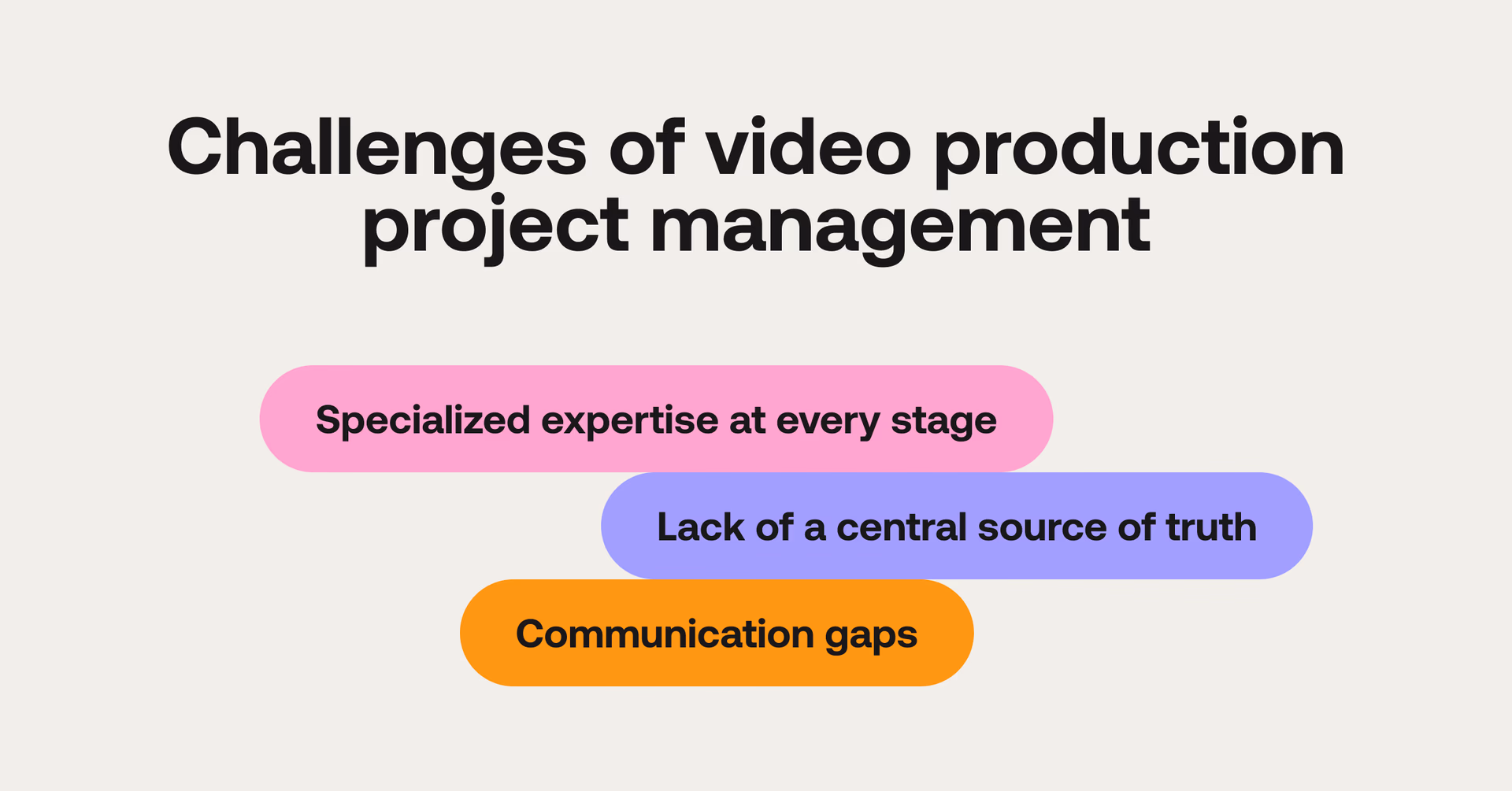 Challenges of video production project management

Specialized expertise at every stage

Lack of a central source of truth

Communication gaps